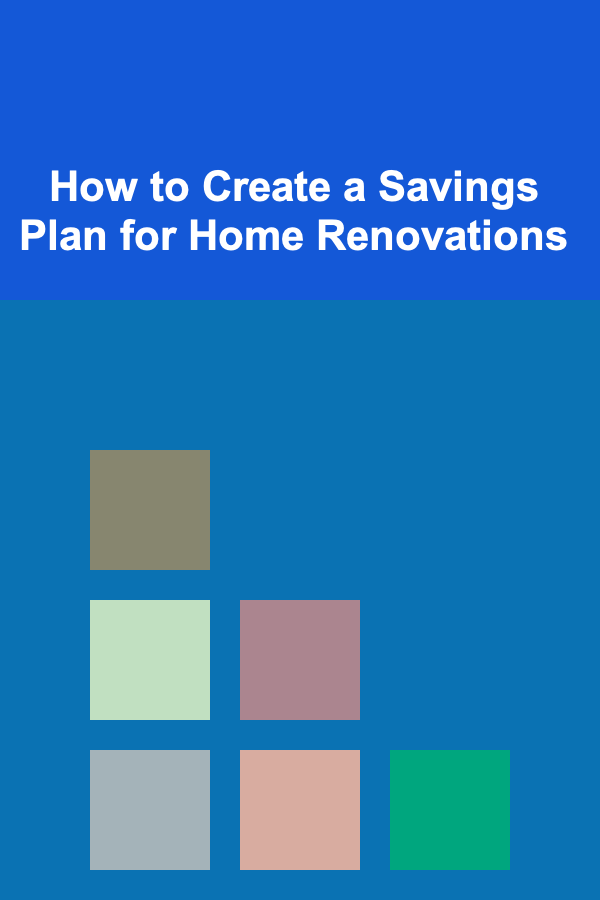 How to Create a Savings Plan for Home Renovations